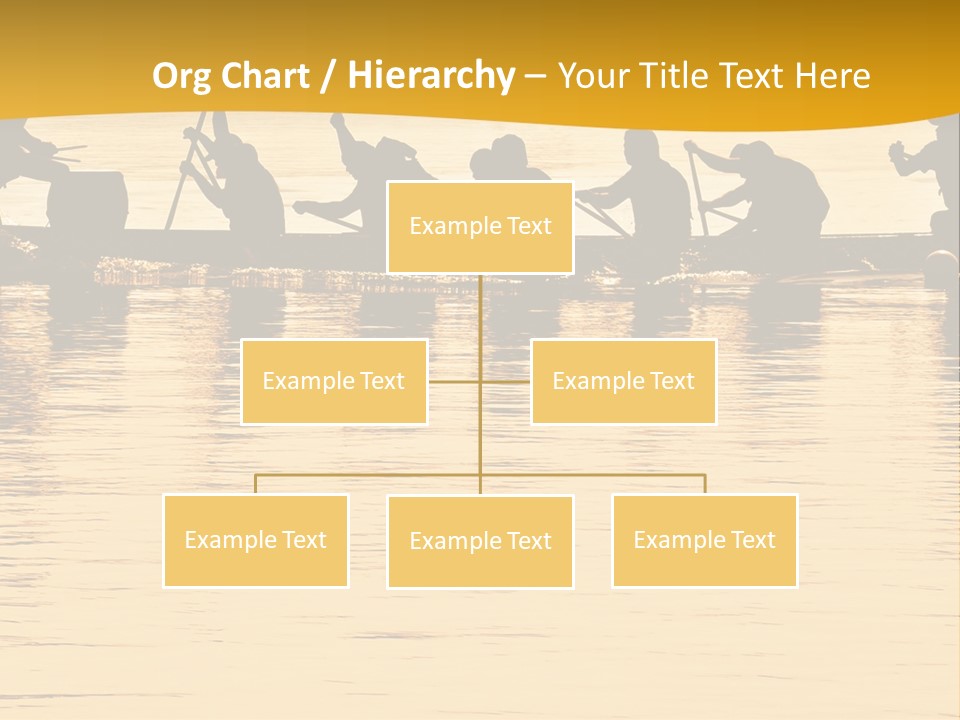 Org Chart / Hierarchy – Your Title Text Here

Example Text

Example Text

Example Text

Example Text

Example Text

Example Text